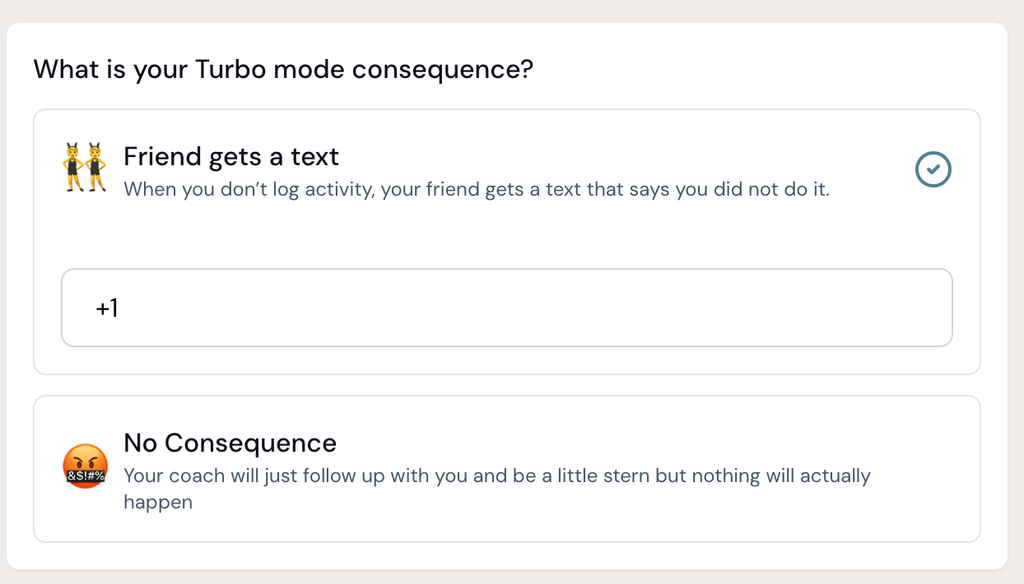 What is your Turbo mode consequence?

Friend gets a text
When you don't log activity, your friend gets a text that says you did not do it.

+1

No Consequence
Your coach will just follow up with you and be a little stern but nothing will actually happen